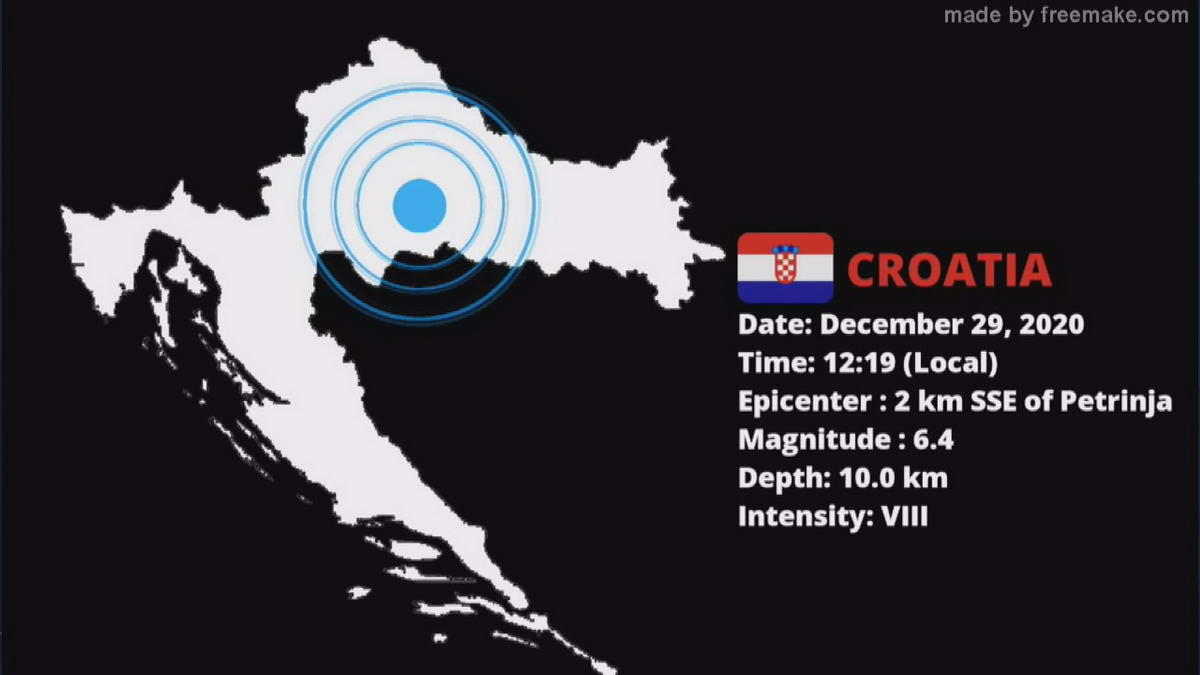 made by freemake.com

CROATIA

Date: December 29, 2020
Time: 12:19 (Local)
Epicenter : 2 km SSE of Petrinja
Magnitude : 6.4
Depth: 10.0 km
Intensity: VIII